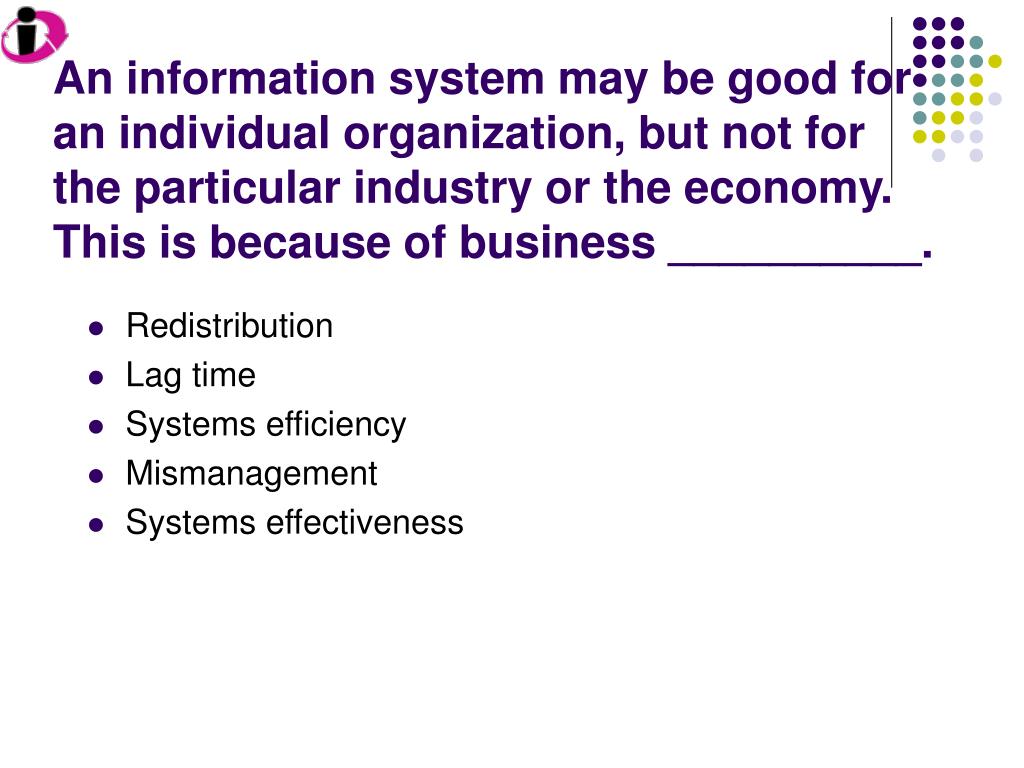 An information system may be good for an individual organization, but not for the particular industry or the economy. This is because of business __________.

- Redistribution
- Lag time
- Systems efficiency
- Mismanagement
- Systems effectiveness